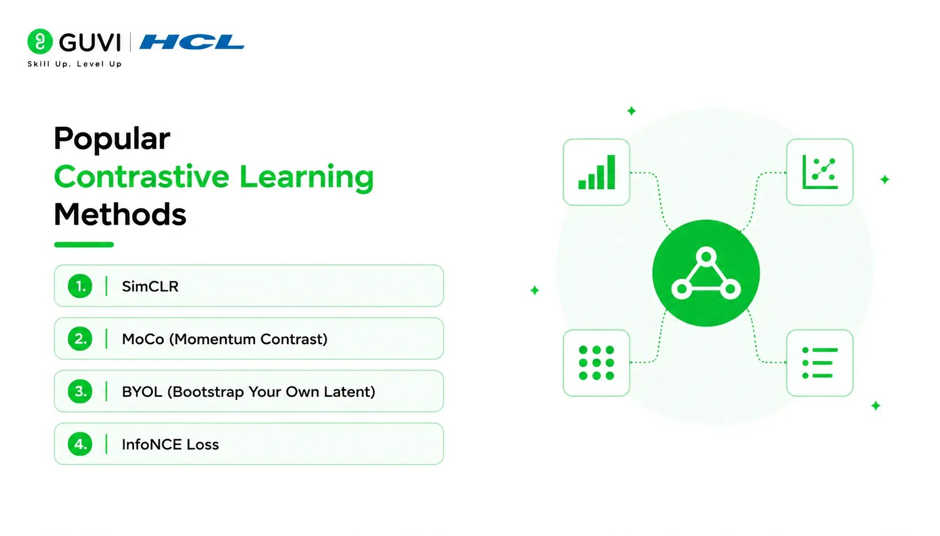 GUVI | HCL
Skill Up. Level Up

Popular
Contrastive Learning
Methods

1. | SimCLR

2. | MoCo (Momentum Contrast)

3. | BYOL (Bootstrap Your Own Latent)

4. | InfoNCE Loss